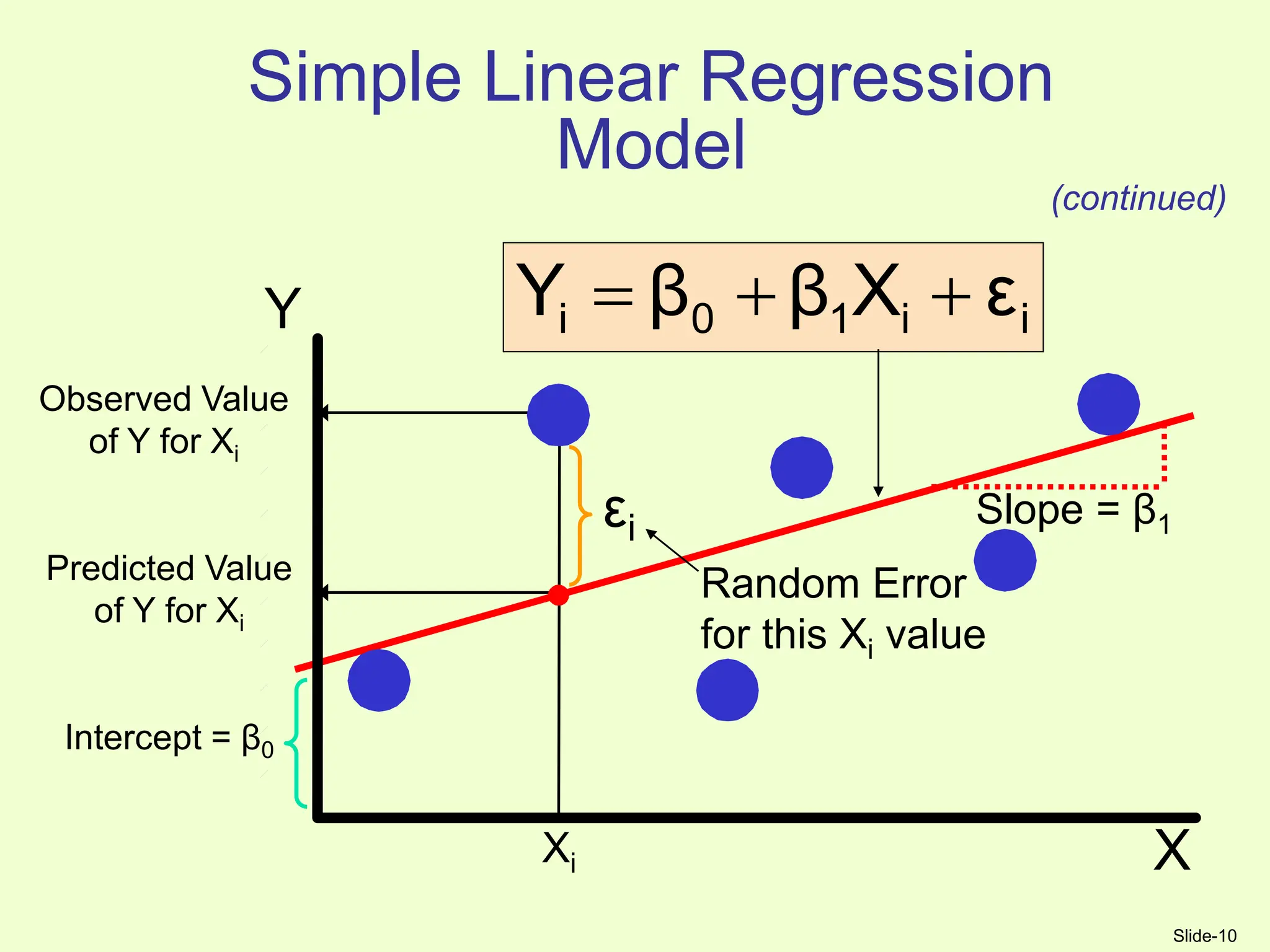 Simple Linear Regression Model

(continued)

$Y_i = \beta_0 + \beta_1 X_i + \varepsilon_i$

Y

Observed Value of Y for $X_i$

$\varepsilon_i$

Slope = $\beta_1$

Predicted Value of Y for $X_i$

Random Error for this $X_i$ value

Intercept = $\beta_0$

$X_i$

X

Slide-10